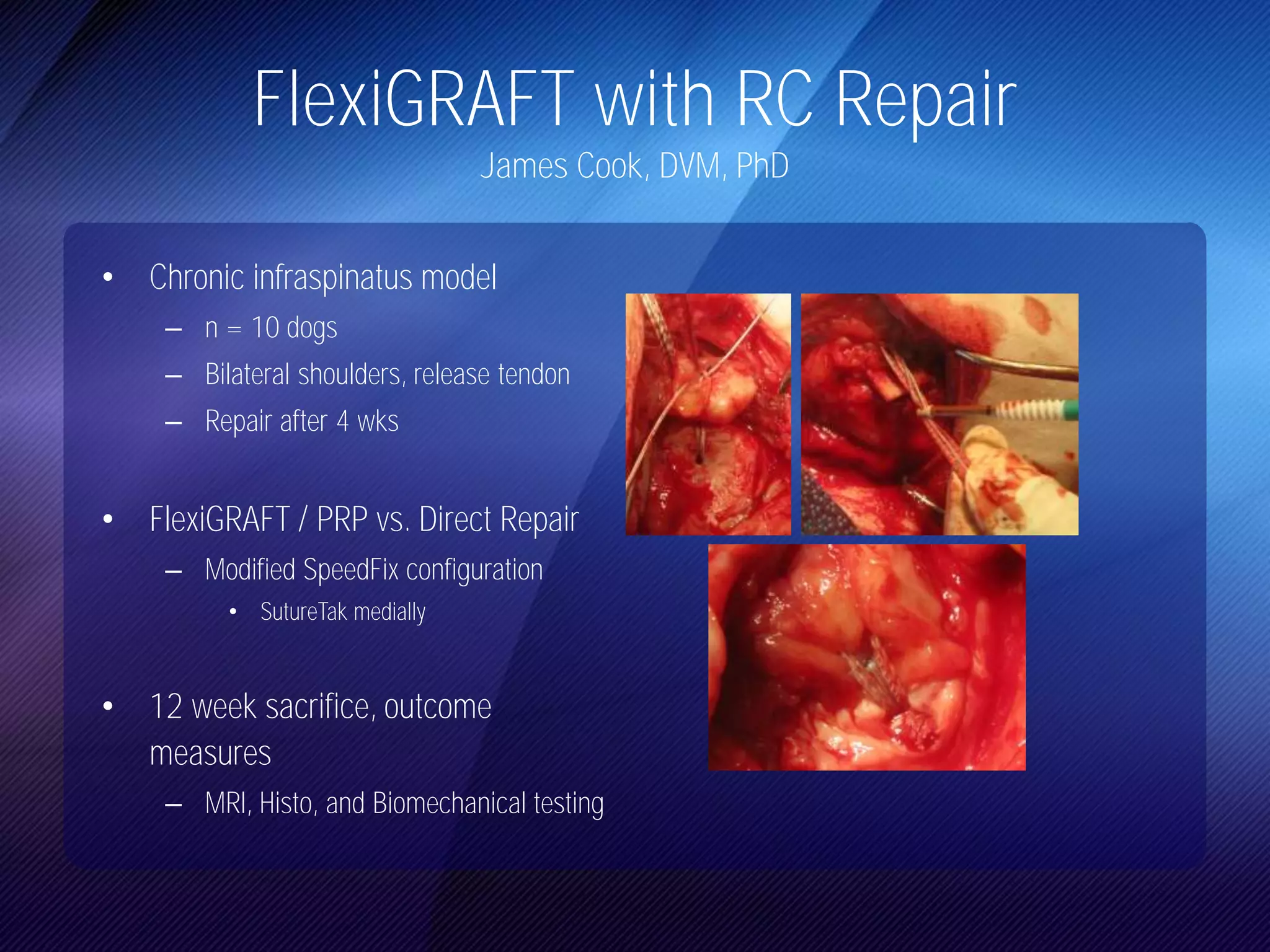 FlexiGRAFT with RC Repair
James Cook, DVM, PhD

• Chronic infraspinatus model
– n = 10 dogs
– Bilateral shoulders, release tendon
– Repair after 4 wks

• FlexiGRAFT / PRP vs. Direct Repair
– Modified SpeedFix configuration
• SutureTak medially

• 12 week sacrifice, outcome measures
– MRI, Histo, and Biomechanical testing